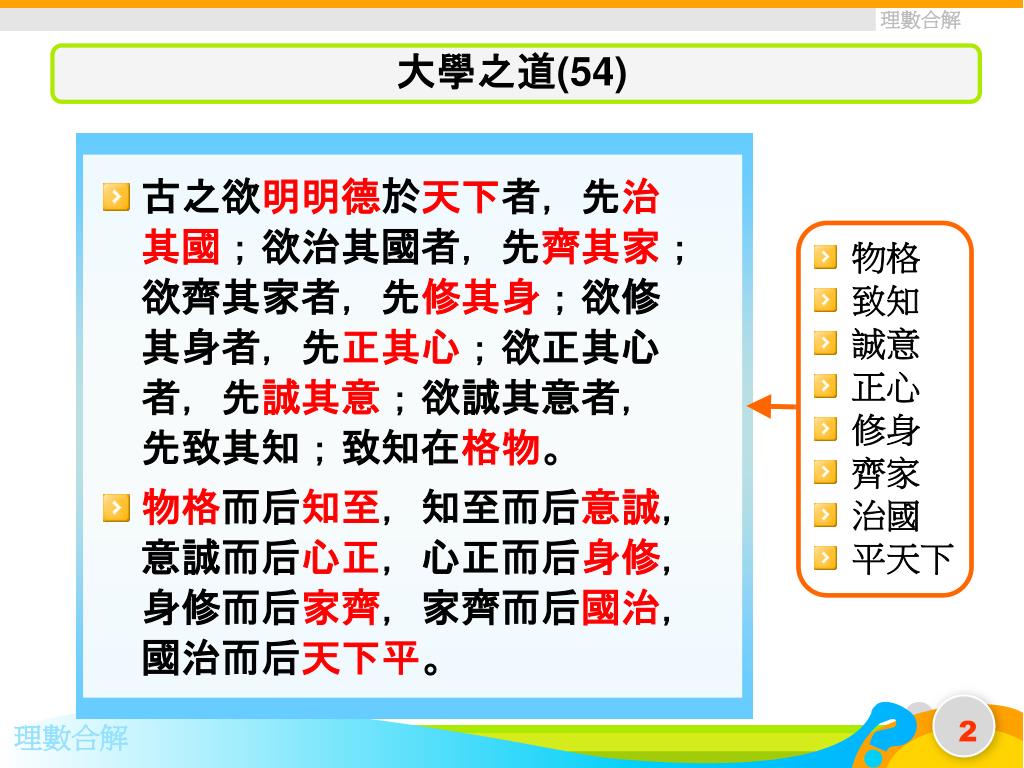 理數合解

大學之道(54)

古之欲明明德於天下者，先治其國；欲治其國者，先齊其家；欲齊其家者，先修其身；欲修其身者，先正其心；欲正其心者，先誠其意；欲誠其意者，先致其知；致知在格物。

物格而后知至，知至而后意誠，意誠而后心正，心正而后身修，身修而后家齊，家齊而后國治，國治而后天下平。

物格
致知
誠意
正心
修身
齊家
治國
平天下

理數合解

2